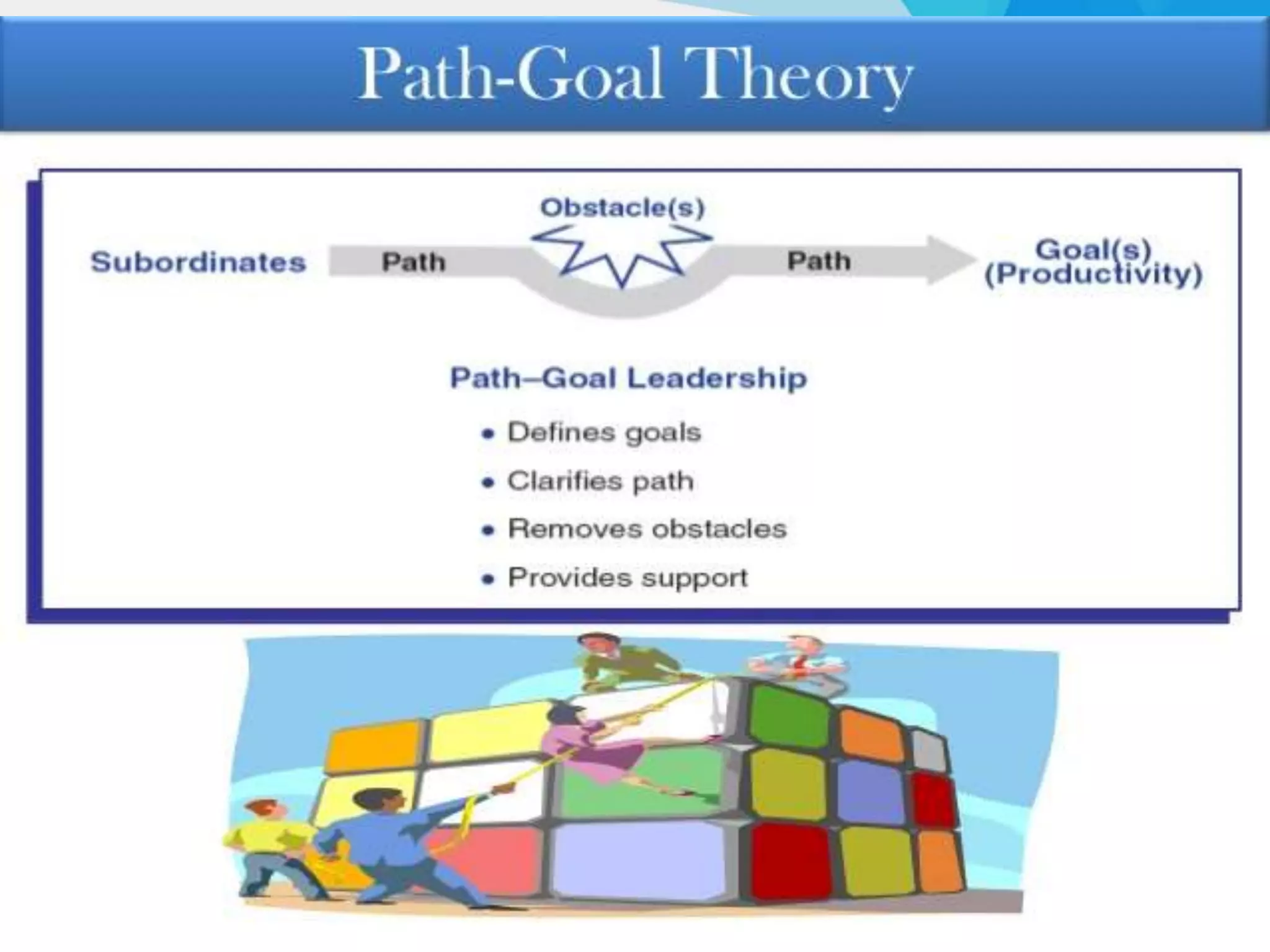 Path-Goal Theory

Obstacle(s)

Subordinates Path Path Goal(s) (Productivity)

Path–Goal Leadership

• Defines goals
• Clarifies path
• Removes obstacles
• Provides support